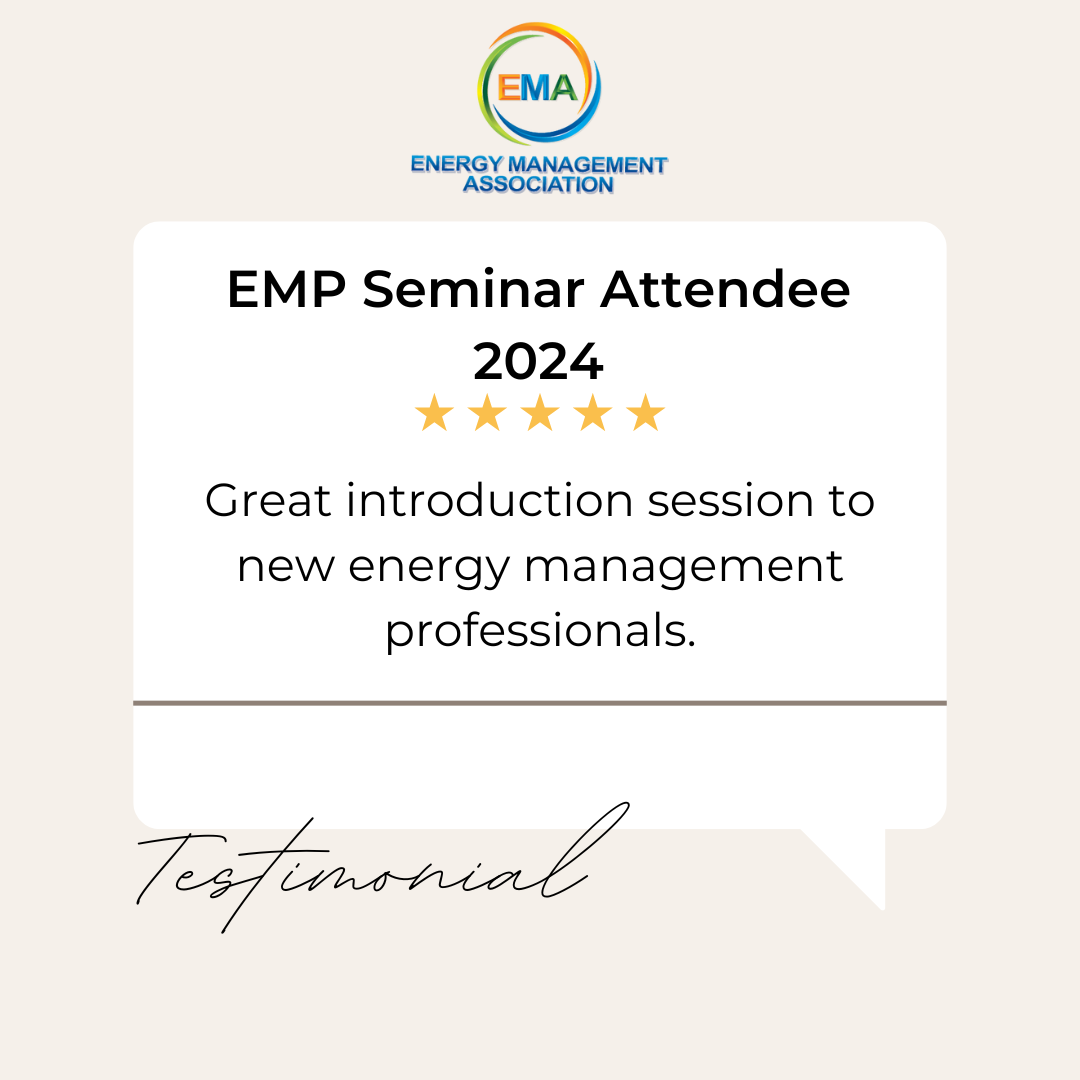 EMA
ENERGY MANAGEMENT ASSOCIATION

EMP Seminar Attendee 2024

★★★★★

Great introduction session to new energy management professionals.

Testimonial